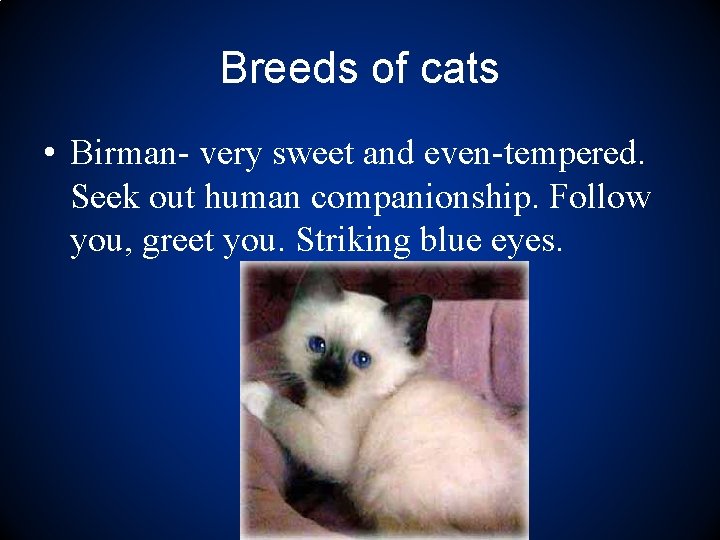 Breeds of cats

• Birman- very sweet and even-tempered. Seek out human companionship. Follow you, greet you. Striking blue eyes.